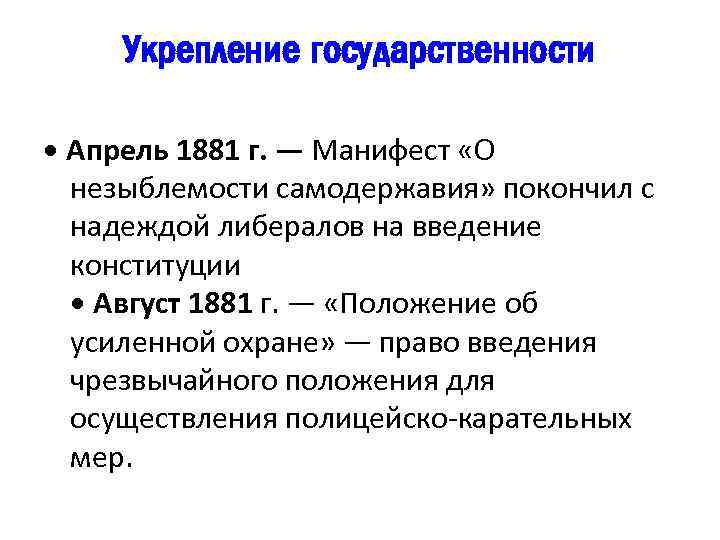 Укрепление государственности

• Апрель 1881 г. — Манифест «О незыблемости самодержавия» покончил с надеждой либералов на введение конституции
• Август 1881 г. — «Положение об усиленной охране» — право введения чрезвычайного положения для осуществления полицейско-карательных мер.